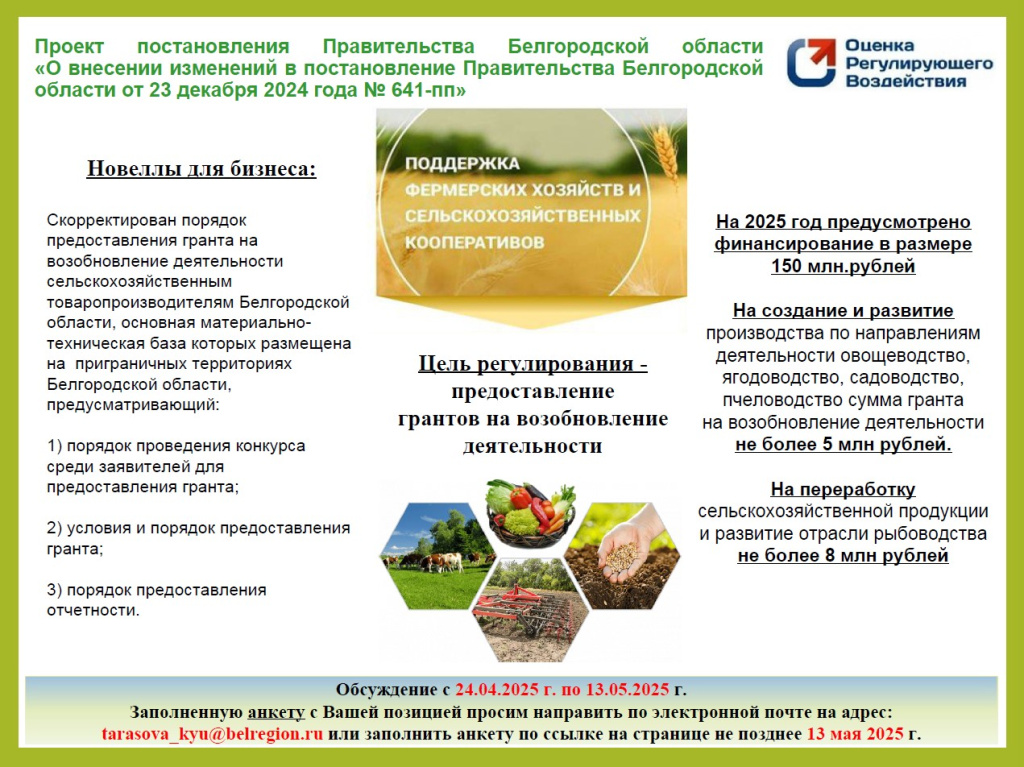 Проект постановления Правительства Белгородской области «О внесении изменений в постановление Правительства Белгородской области от 23 декабря 2024 года № 641-пп»

Оценка Регулирующего Воздействия

Новеллы для бизнеса:

Скорректирован порядок предоставления гранта на возобновление деятельности сельскохозяйственным товаропроизводителям Белгородской области, основная материально-техническая база которых размещена на приграничных территориях Белгородской области, предусматривающий:

1) порядок проведения конкурса среди заявителей для предоставления гранта;

2) условия и порядок предоставления гранта;

3) порядок предоставления отчетности.

ПОДДЕРЖКА ФЕРМЕРСКИХ ХОЗЯЙСТВ И СЕЛЬСКОХОЗЯЙСТВЕННЫХ КООПЕРАТИВОВ

Цель регулирования - предоставление грантов на возобновление деятельности

На 2025 год предусмотрено финансирование в размере 150 млн.рублей

На создание и развитие производства по направлениям деятельности овощеводство, ягодоводство, садоводство, пчеловодство сумма гранта на возобновление деятельности не более 5 млн рублей.

На переработку сельскохозяйственной продукции и развитие отрасли рыбоводства не более 8 млн рублей

Обсуждение с 24.04.2025 г. по 13.05.2025 г.
Заполненную анкету с Вашей позицией просим направить по электронной почте на адрес: tarasova_kyu@belregion.ru или заполнить анкету по ссылке на странице не позднее 13 мая 2025 г.